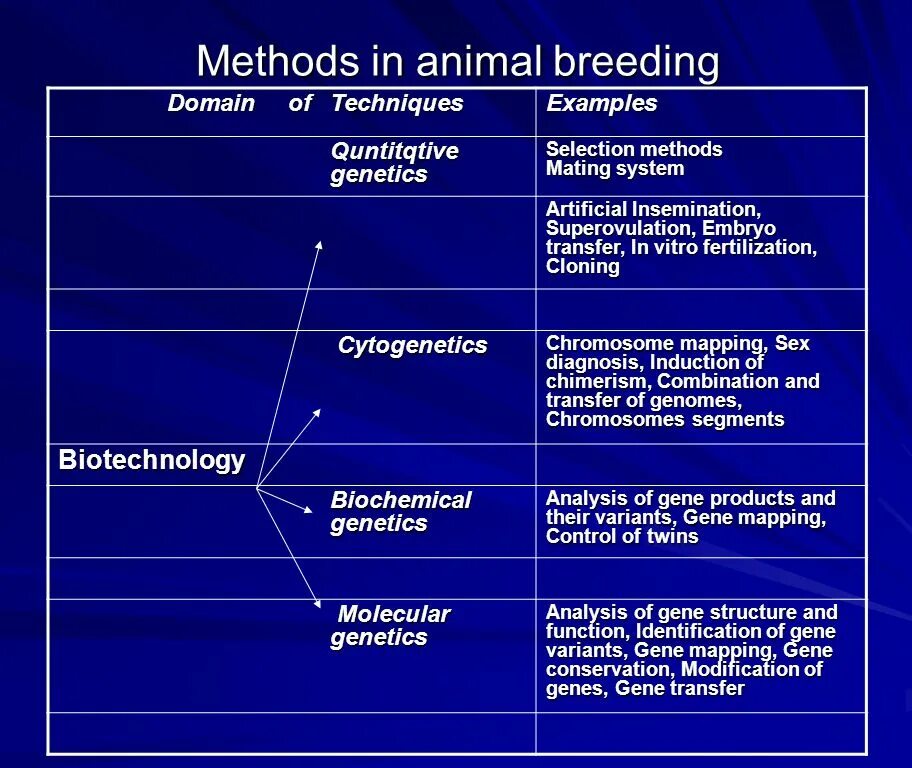 Methods in animal breeding

| Domain of Techniques | Examples |
|---|---|
| Quntitqtive genetics | Selection methods Mating system |
| | Artificial Insemination, Superovulation, Embryo transfer, In vitro fertilization, Cloning |
| | |
| Cytogenetics | Chromosome mapping, Sex diagnosis, Induction of chimerism, Combination and transfer of genomes, Chromosomes segments |
| Biotechnology | |
| Biochemical genetics | Analysis of gene products and their variants, Gene mapping, Control of twins |
| | |
| Molecular genetics | Analysis of gene structure and function, Identification of gene variants, Gene mapping, Gene conservation, Modification of genes, Gene transfer |
| | |